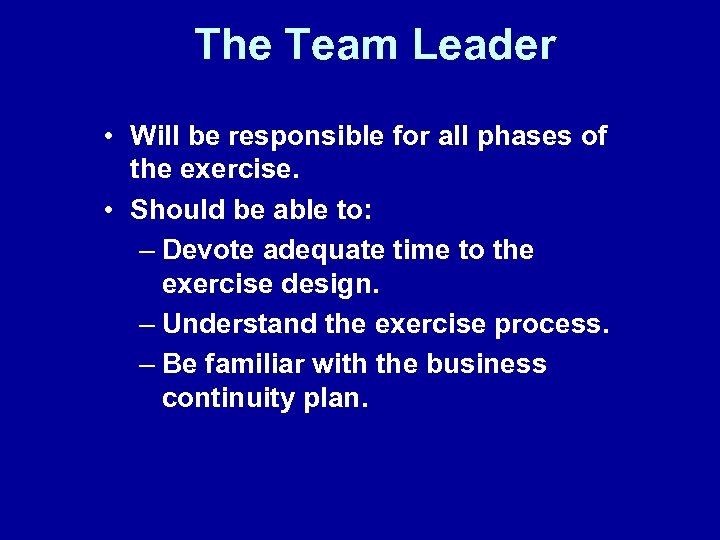 The Team Leader

• Will be responsible for all phases of the exercise.
• Should be able to:
– Devote adequate time to the exercise design.
– Understand the exercise process.
– Be familiar with the business continuity plan.